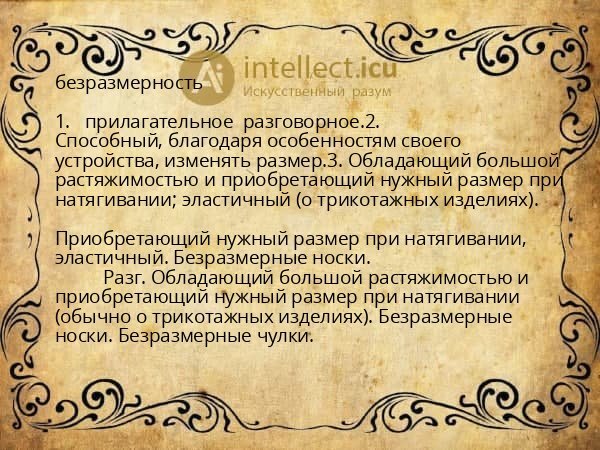 intellect.icu
Искусственный разум

безразмерность

1. прилагательное разговорное.2. Способный, благодаря особенностям своего устройства, изменять размер.3. Обладающий большой растяжимостью и приобретающий нужный размер при натягивании; эластичный (о трикотажных изделиях).

Приобретающий нужный размер при натягивании, эластичный. Безразмерные носки.
Разг. Обладающий большой растяжимостью и приобретающий нужный размер при натягивании (обычно о трикотажных изделиях). Безразмерные носки. Безразмерные чулки.